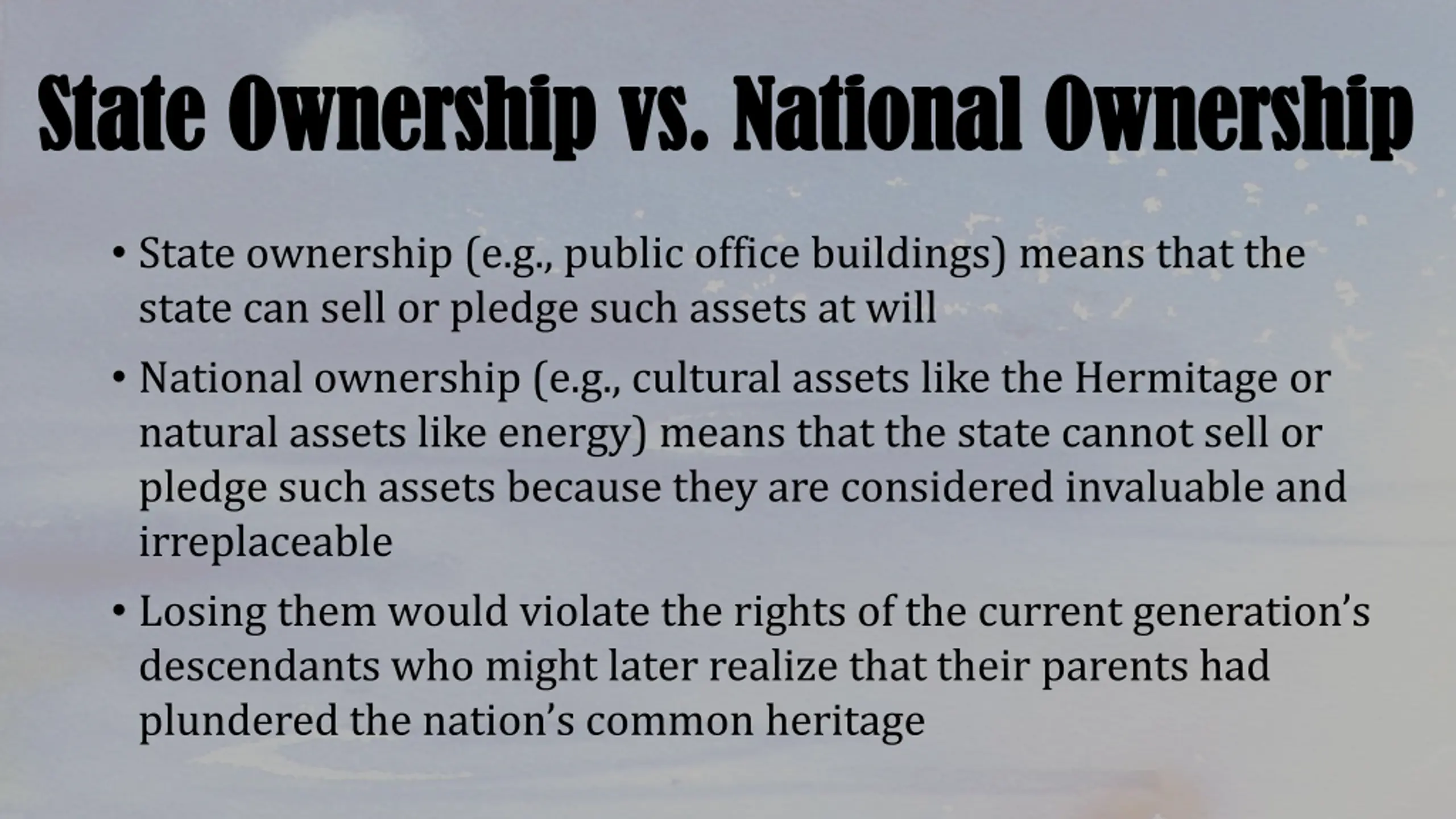 State Ownership vs. National Ownership

• State ownership (e.g., public office buildings) means that the state can sell or pledge such assets at will

• National ownership (e.g., cultural assets like the Hermitage or natural assets like energy) means that the state cannot sell or pledge such assets because they are considered invaluable and irreplaceable

• Losing them would violate the rights of the current generation’s descendants who might later realize that their parents had plundered the nation’s common heritage